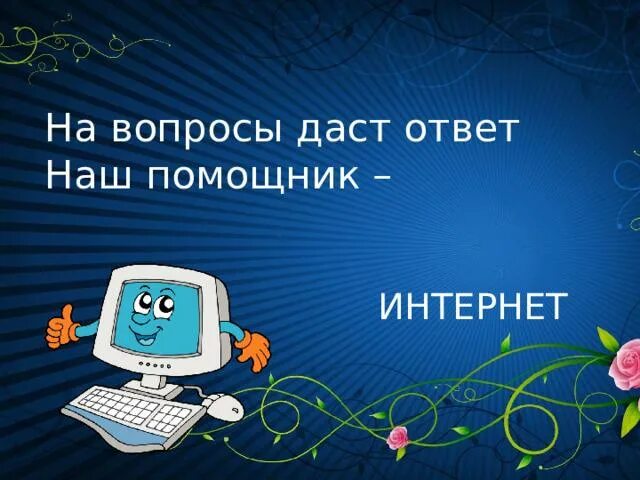 На вопросы даст ответ
Наш помощник –

ИНТЕРНЕТ